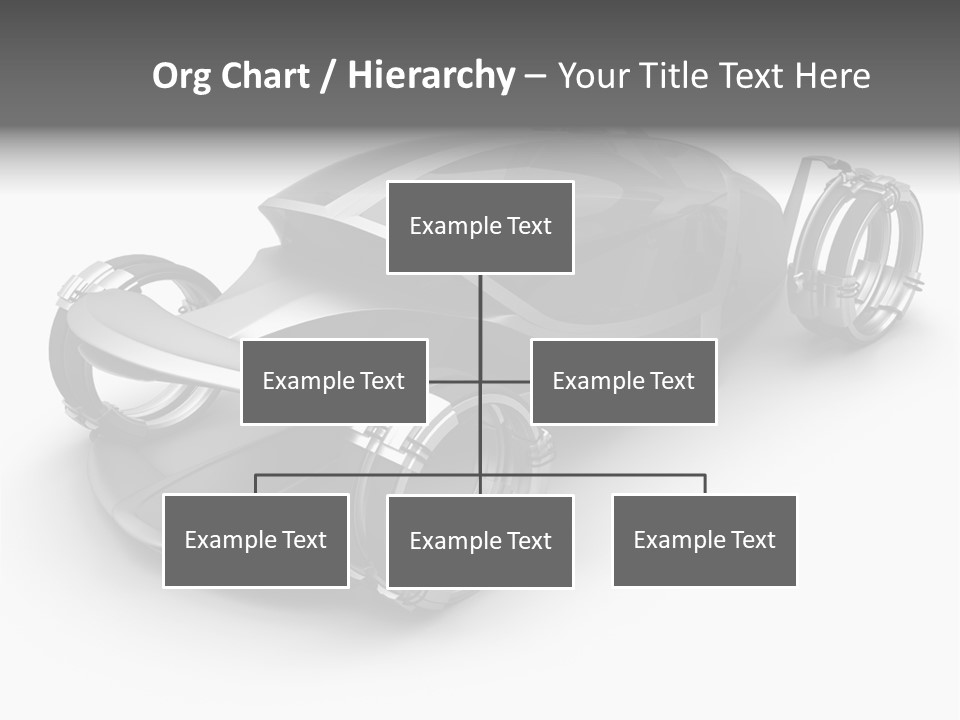 Org Chart / Hierarchy – Your Title Text Here

Example Text

Example Text

Example Text

Example Text

Example Text

Example Text